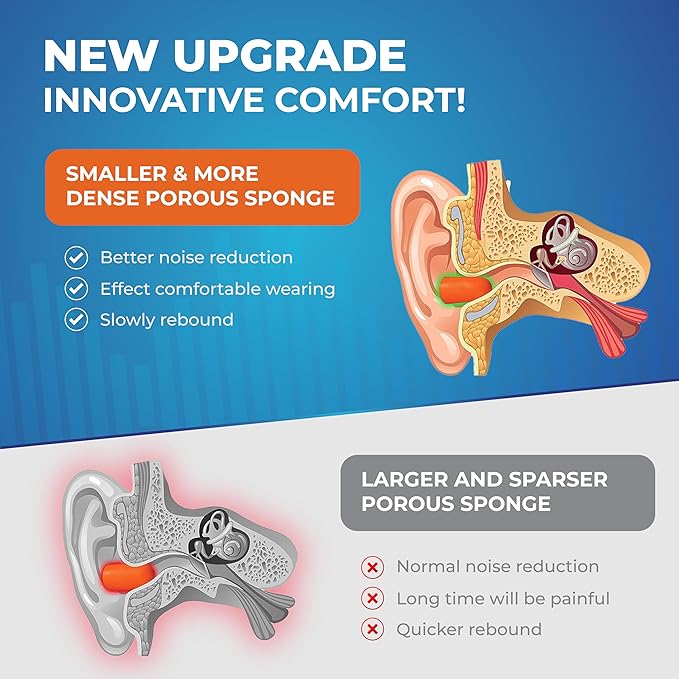 NEW UPGRADE
INNOVATIVE COMFORT!

SMALLER & MORE DENSE POROUS SPONGE

Better noise reduction
Effect comfortable wearing
Slowly rebound

LARGER AND SPARSER POROUS SPONGE

Normal noise reduction
Long time will be painful
Quicker rebound